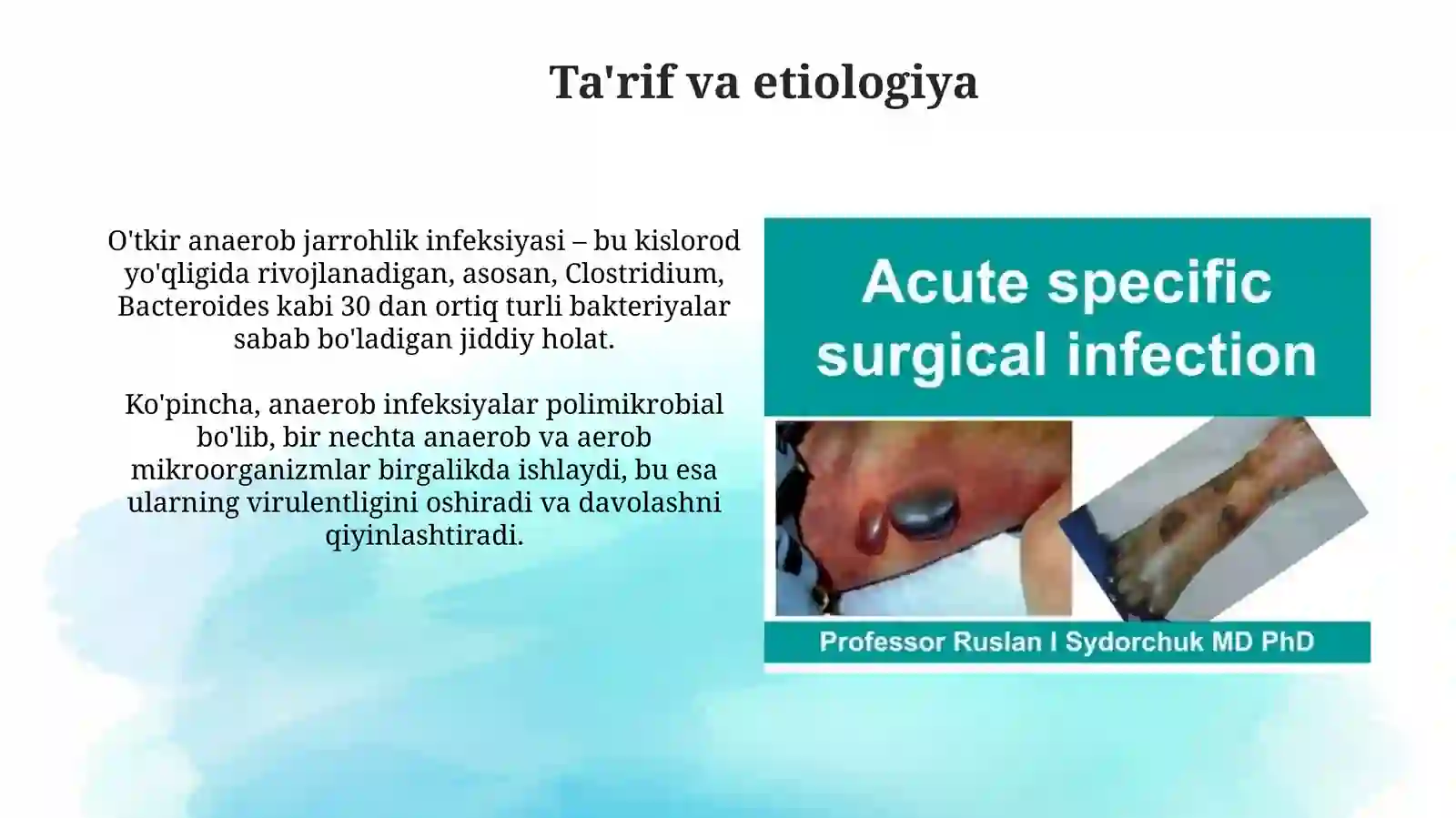 Ta'rif va etiologiya

O'tkir anaerob jarrohlik infeksiyasi – bu kislorod yo'qligida rivojlanadigan, asosan, Clostridium, Bacteroides kabi 30 dan ortiq turli bakteriyalar sabab bo'ladigan jiddiy holat.

Ko'pincha, anaerob infeksiyalar polimikrobial bo'lib, bir nechta anaerob va aerob mikroorganizmlar birgalikda ishlaydi, bu esa ularning virulentligini oshiradi va davolashni qiyinlashtiradi.

Acute specific surgical infection

Professor Ruslan I Sydorchuk MD PhD